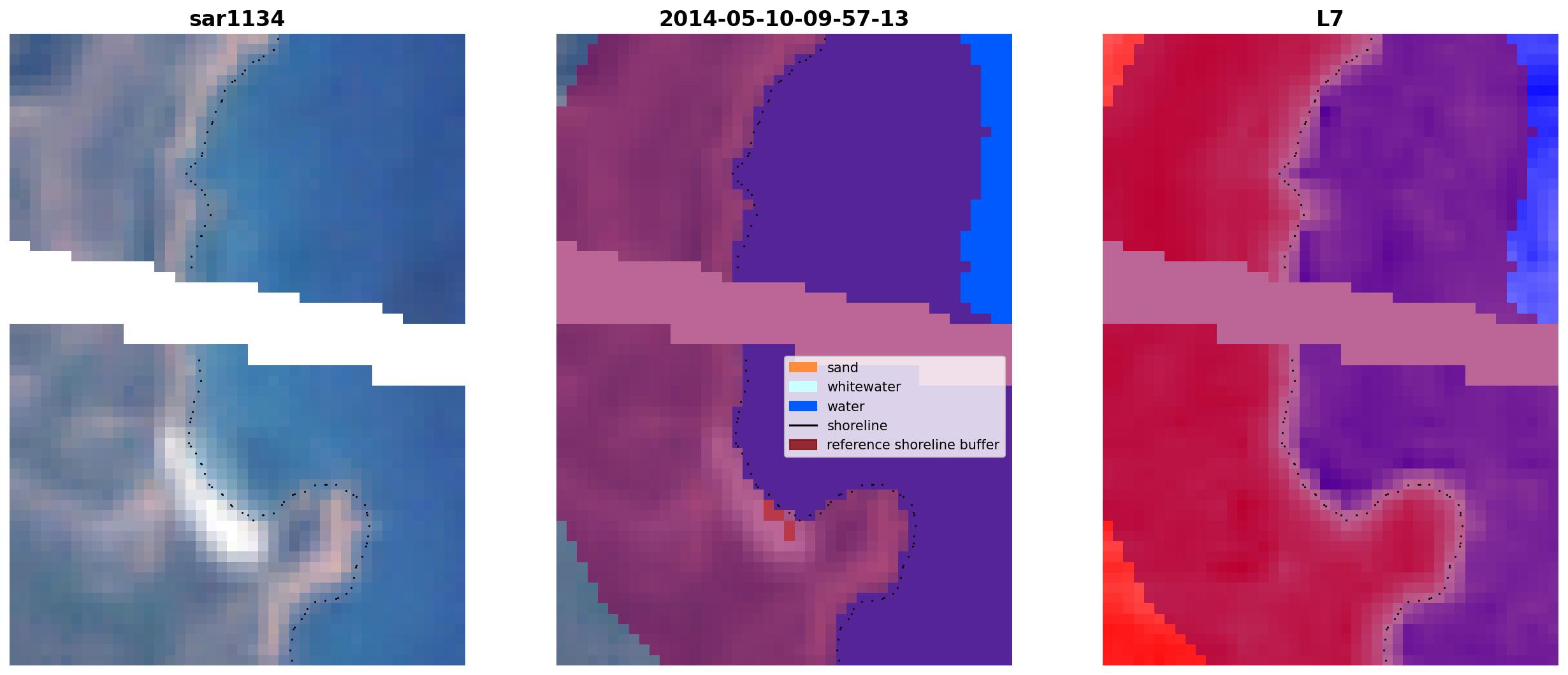 sar1134

2014-05-10-09-57-13

sand
whitewater
water
shoreline
reference shoreline buffer

L7